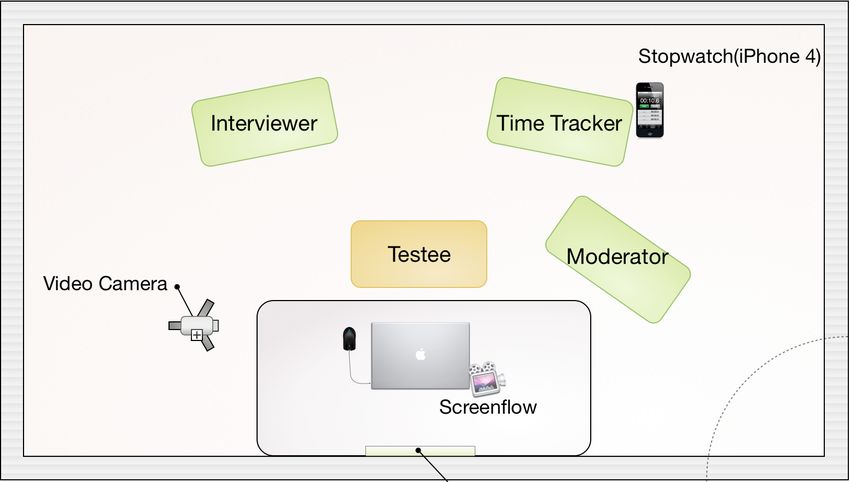 Stopwatch(iPhone 4)

Interviewer

Time Tracker

00:10.6

Testee

Moderator

Video Camera

Screenflow